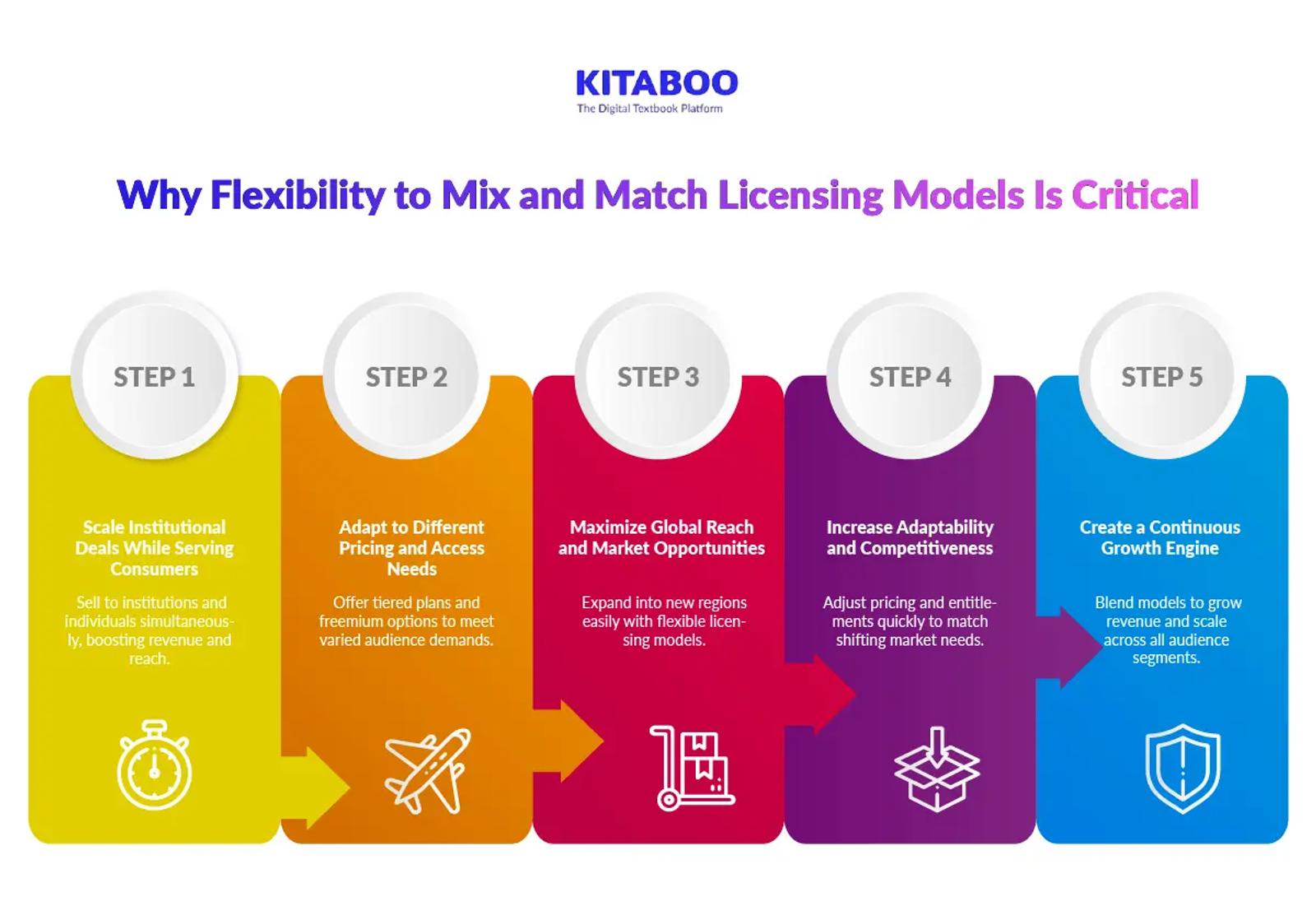 KITABOO
The Digital Textbook Platform

Why Flexibility to Mix and Match Licensing Models Is Critical

STEP 1

Scale Institutional Deals While Serving Consumers

Sell to institutions and individuals simultaneously, boosting revenue and reach.

STEP 2

Adapt to Different Pricing and Access Needs

Offer tiered plans and freemium options to meet varied audience demands.

STEP 3

Maximize Global Reach and Market Opportunities

Expand into new regions easily with flexible licensing models.

STEP 4

Increase Adaptability and Competitiveness

Adjust pricing and entitlements quickly to match shifting market needs.

STEP 5

Create a Continuous Growth Engine

Blend models to grow revenue and scale across all audience segments.